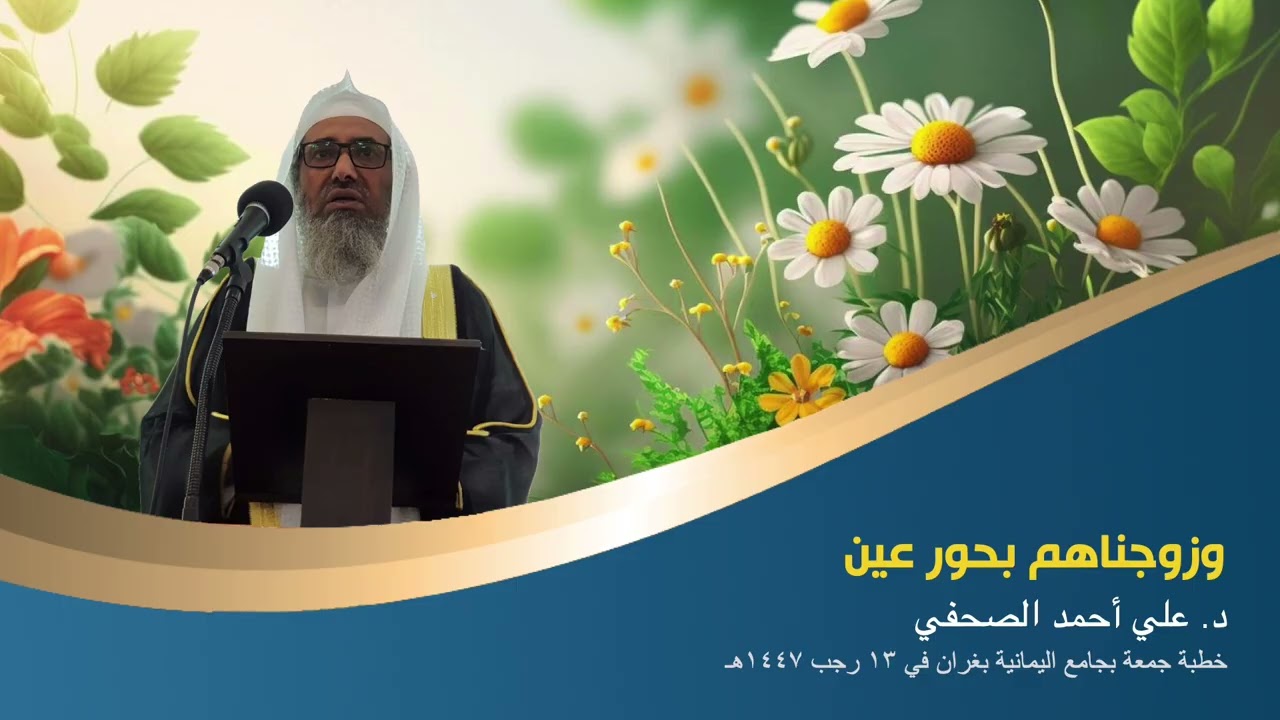 وزوجناهم بحور عين

د. علي أحمد الصحفي

خطبة جمعة بجامع اليمانية بغران في ١٣ رجب ١٤٤٧هـ